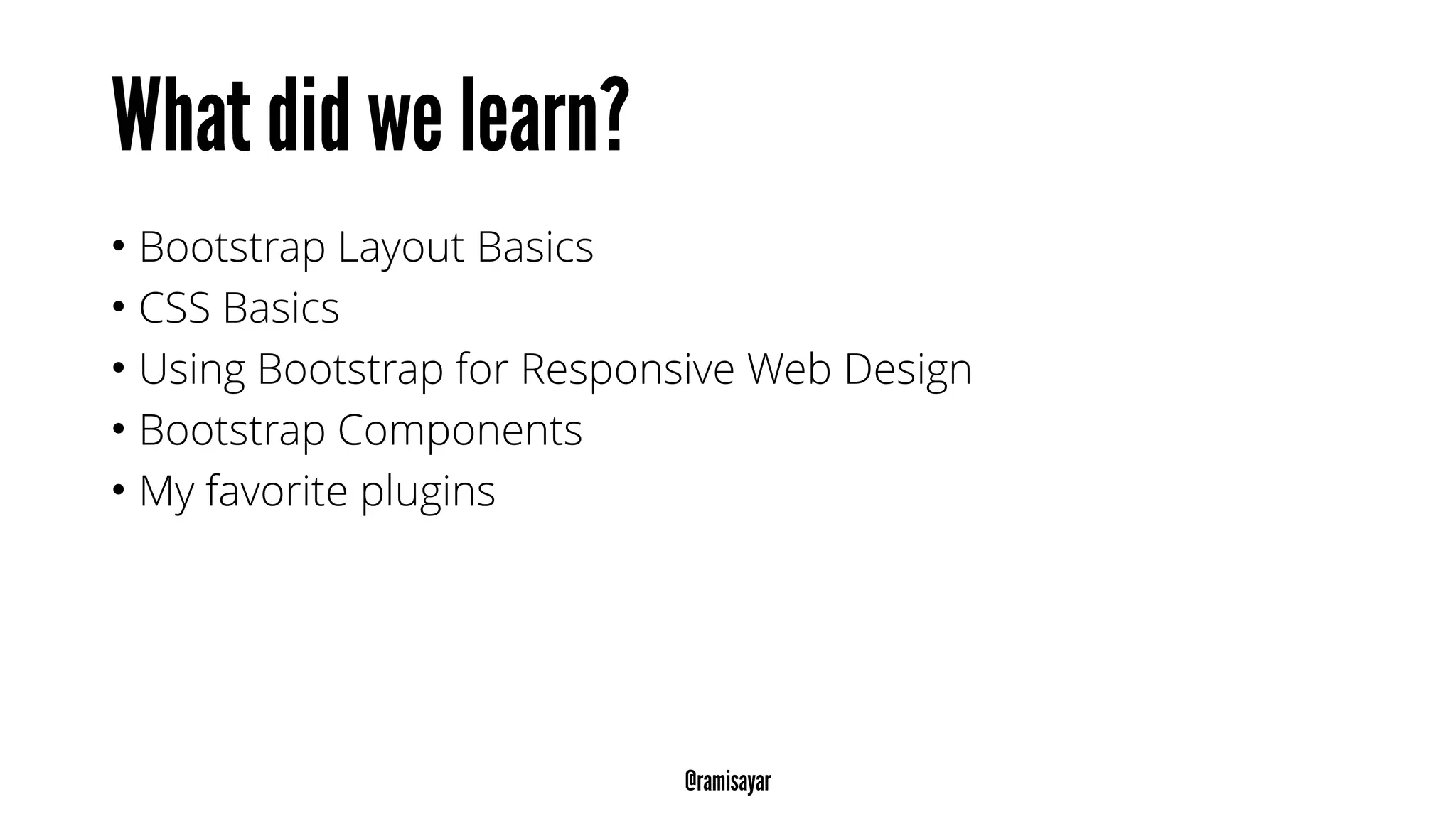 What did we learn?

• Bootstrap Layout Basics
• CSS Basics
• Using Bootstrap for Responsive Web Design
• Bootstrap Components
• My favorite plugins

@ramisayar